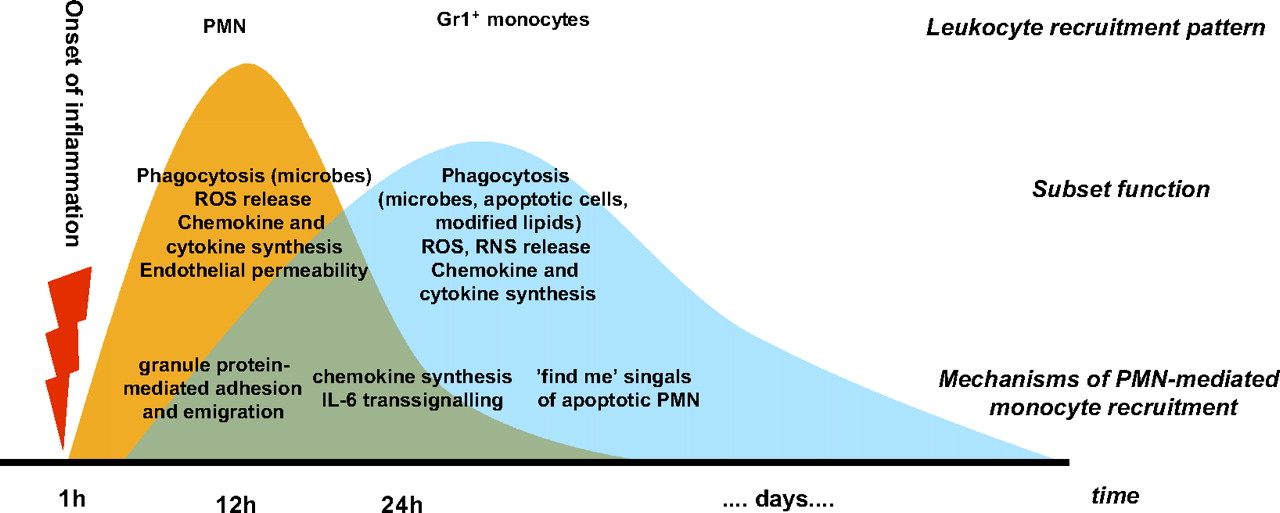 Onset of inflammation

PMN

Gr1$^+$ monocytes

Leukocyte recruitment pattern

Phagocytosis (microbes)
ROS release
Chemokine and cytokine synthesis
Endothelial permeability

Phagocytosis (microbes, apoptotic cells, modified lipids)
ROS, RNS release
Chemokine and cytokine synthesis

Subset function

granule protein-mediated adhesion and emigration

chemokine synthesis
IL-6 transsignalling

'find me' singals of apoptotic PMN

Mechanisms of PMN-mediated monocyte recruitment

1h

12h

24h

.... days....

time